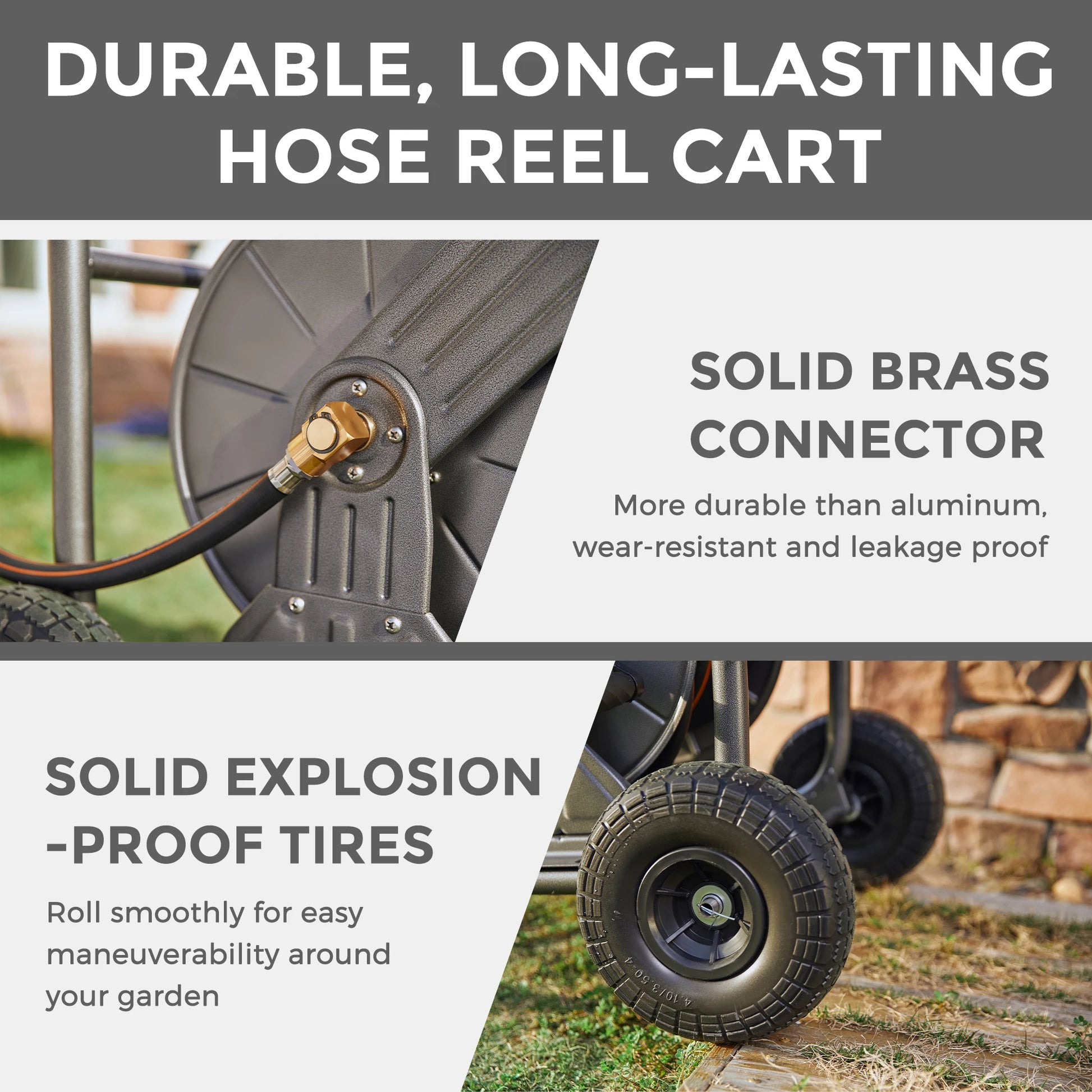 DURABLE, LONG-LASTING HOSE REEL CART

SOLID BRASS CONNECTOR

More durable than aluminum, wear-resistant and leakage proof

SOLID EXPLOSION -PROOF TIRES

Roll smoothly for easy maneuverability around your garden

4.10/3.50-4